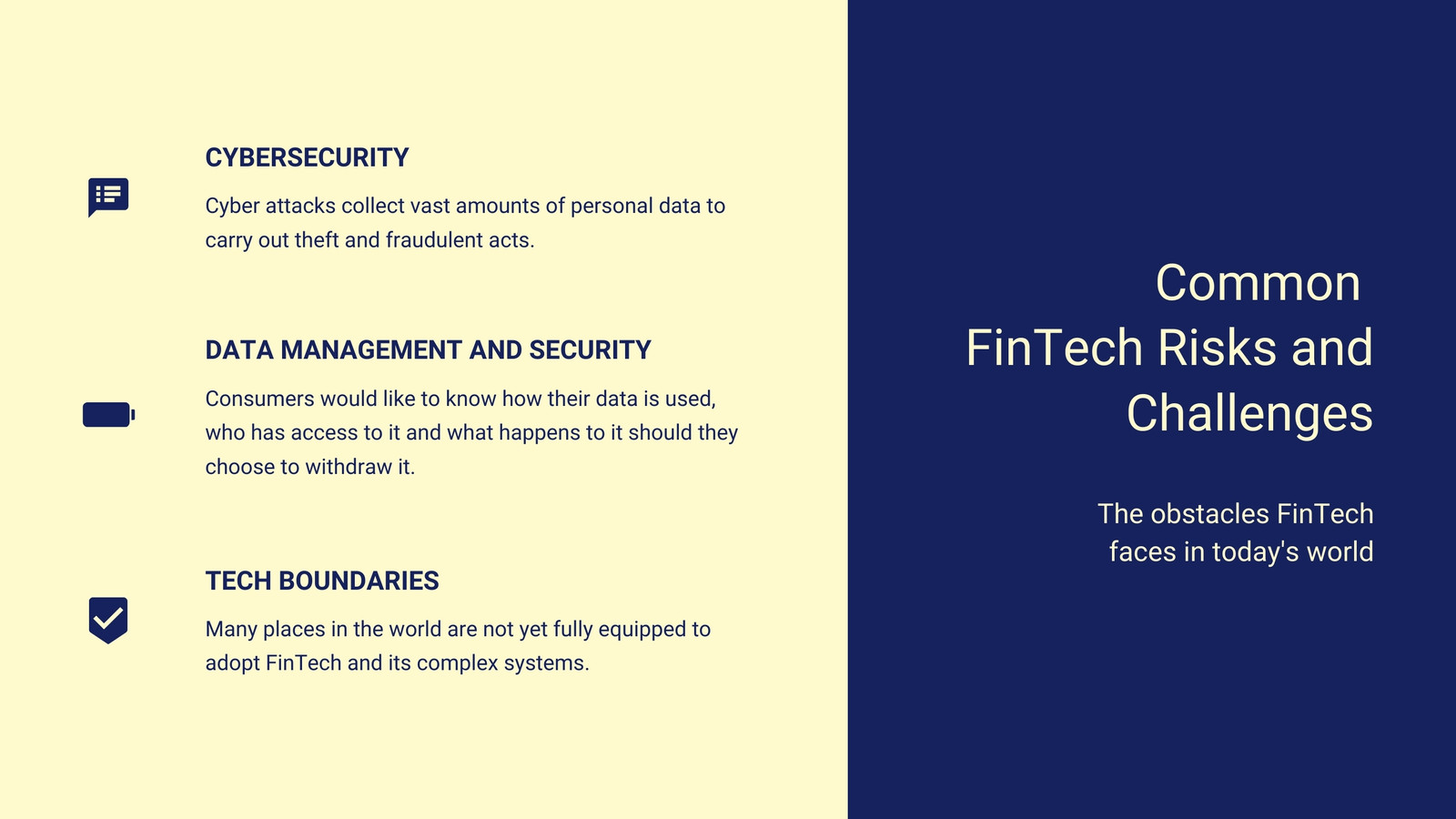 CYBERSECURITY

Cyber attacks collect vast amounts of personal data to carry out theft and fraudulent acts.

DATA MANAGEMENT AND SECURITY

Consumers would like to know how their data is used, who has access to it and what happens to it should they choose to withdraw it.

TECH BOUNDARIES

Many places in the world are not yet fully equipped to adopt FinTech and its complex systems.

Common FinTech Risks and Challenges

The obstacles FinTech faces in today's world